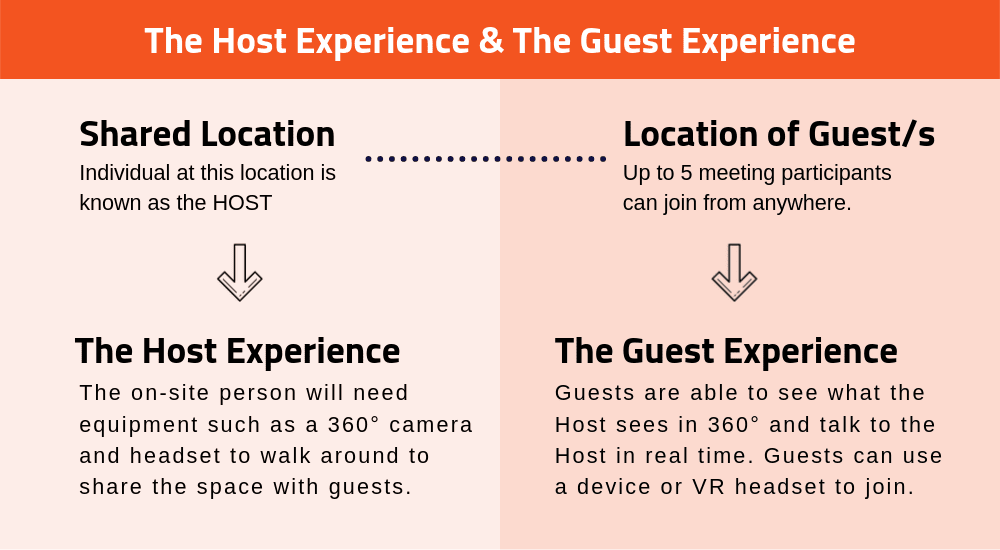 The Host Experience & The Guest Experience

Shared Location
Individual at this location is known as the HOST

The Host Experience
The on-site person will need equipment such as a 360° camera and headset to walk around to share the space with guests.

Location of Guest/s
Up to 5 meeting participants can join from anywhere.

The Guest Experience
Guests are able to see what the Host sees in 360° and talk to the Host in real time. Guests can use a device or VR headset to join.